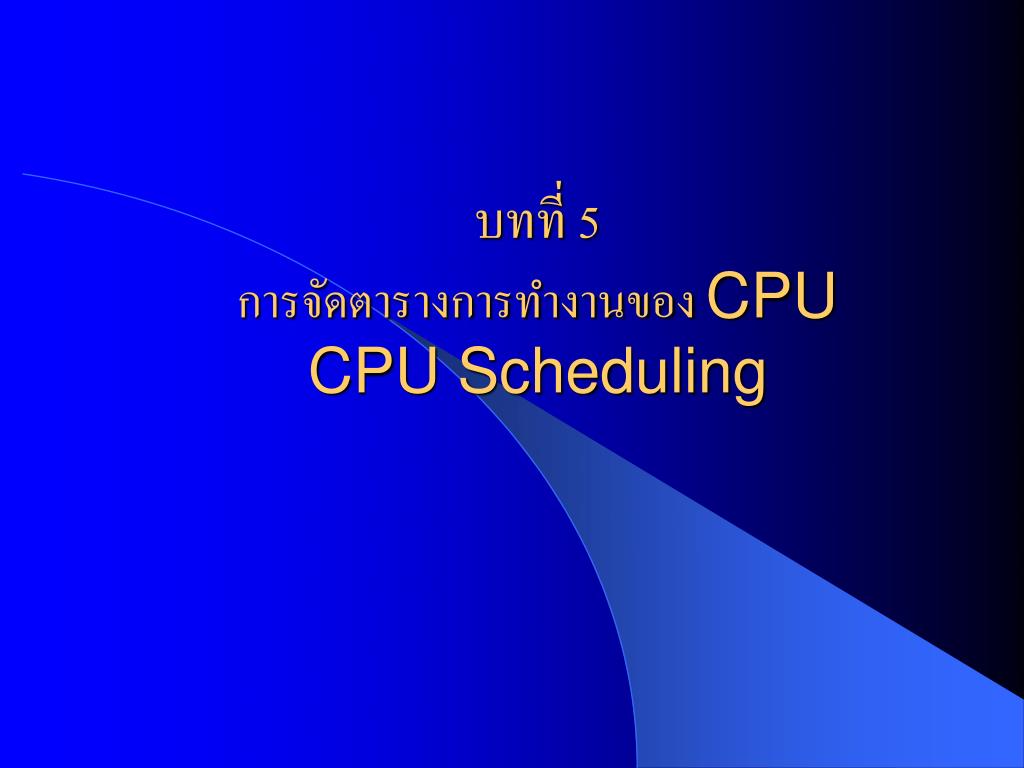 บทที่ 5
การจัดตารางการทำงานของ CPU
CPU Scheduling